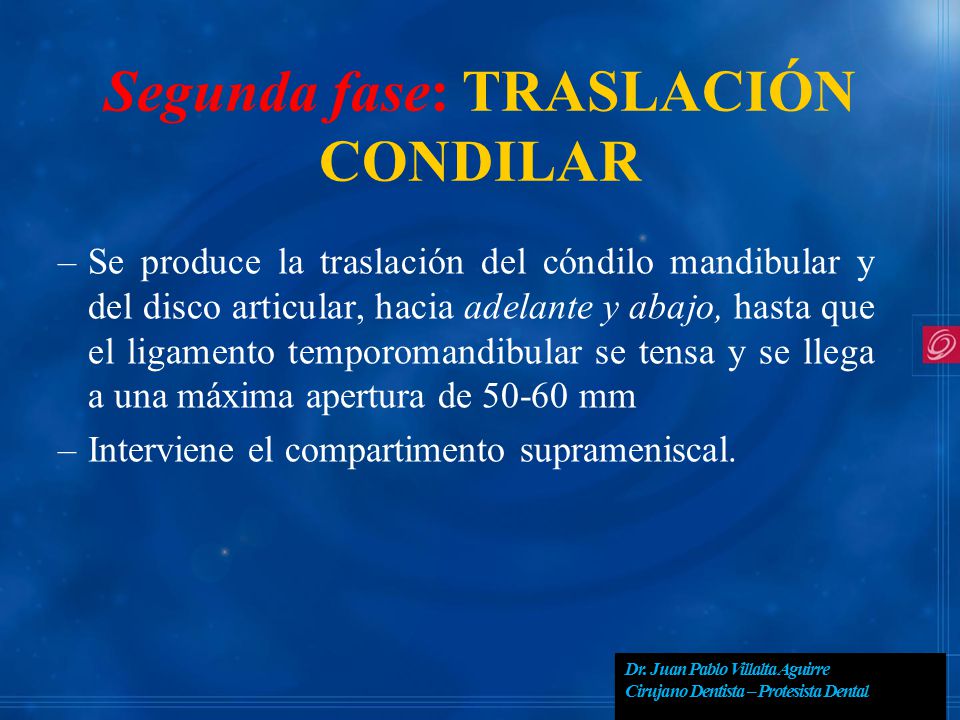 Segunda fase: TRASLACIÓN CONDILAR

– Se produce la traslación del cóndilo mandibular y del disco articular, hacia adelante y abajo, hasta que el ligamento temporomandibular se tensa y se llega a una máxima apertura de 50-60 mm

– Interviene el compartimento suprameniscal.

Dr. Juan Pablo Villalta Aguirre
Cirujano Dentista – Protesista Dental